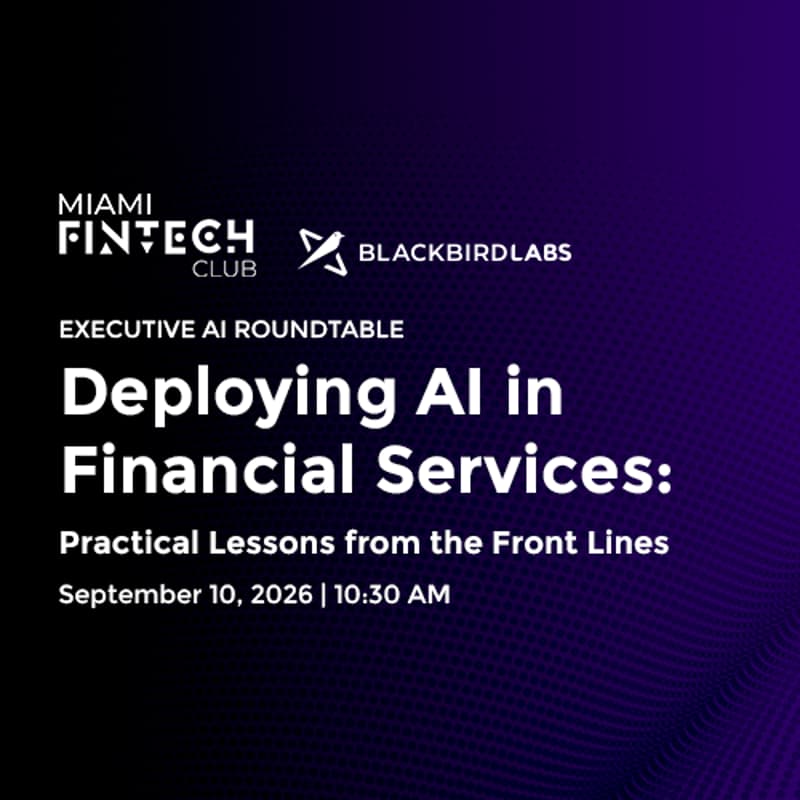 MIAMI
FINTECH
CLUB

BLACKBIRDLABS

EXECUTIVE AI ROUNDTABLE

Deploying AI in Financial Services:

Practical Lessons from the Front Lines

September 10, 2026 | 10:30 AM